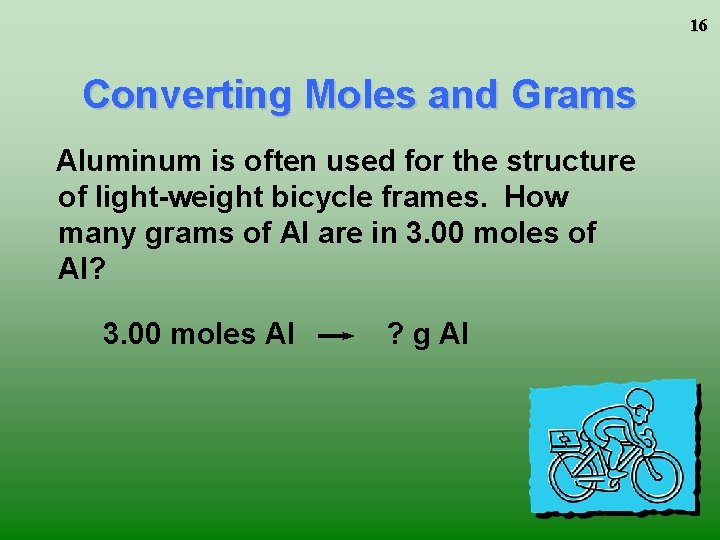 16

Converting Moles and Grams

Aluminum is often used for the structure of light-weight bicycle frames. How many grams of Al are in 3.00 moles of Al?

3.00 moles Al $\rightarrow$ ? g Al